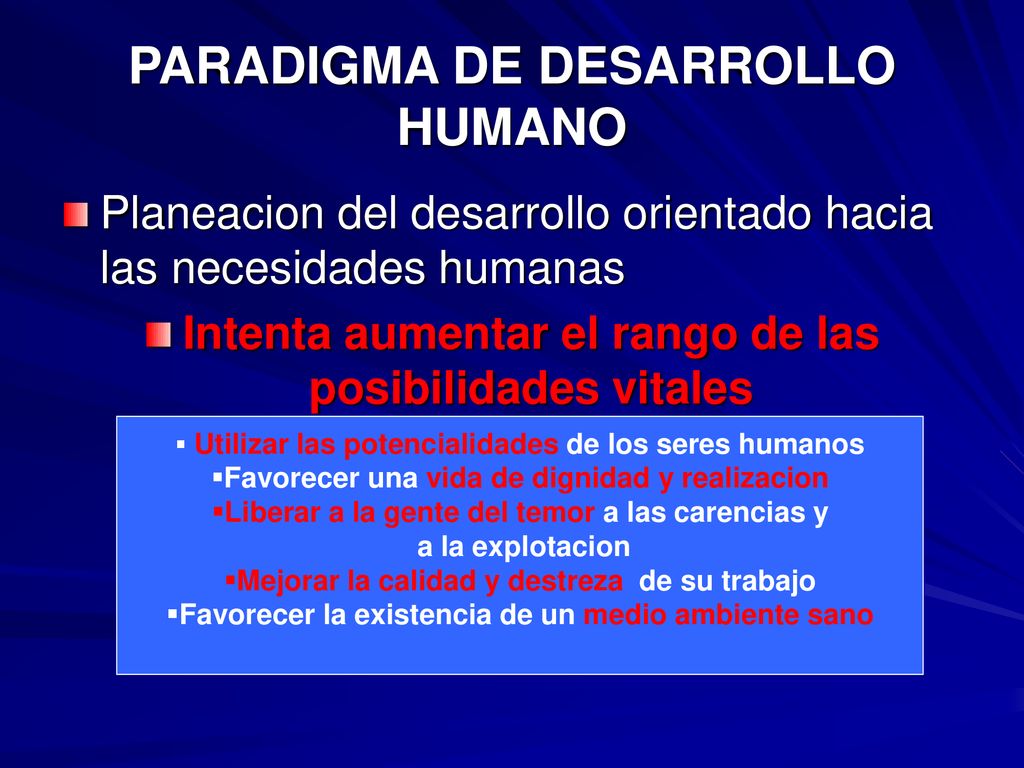 PARADIGMA DE DESARROLLO HUMANO

Planeacion del desarrollo orientado hacia las necesidades humanas

Intenta aumentar el rango de las posibilidades vitales

▪ Utilizar las potencialidades de los seres humanos
▪Favorecer una vida de dignidad y realizacion
▪Liberar a la gente del temor a las carencias y a la explotacion
▪Mejorar la calidad y destreza de su trabajo
▪Favorecer la existencia de un medio ambiente sano